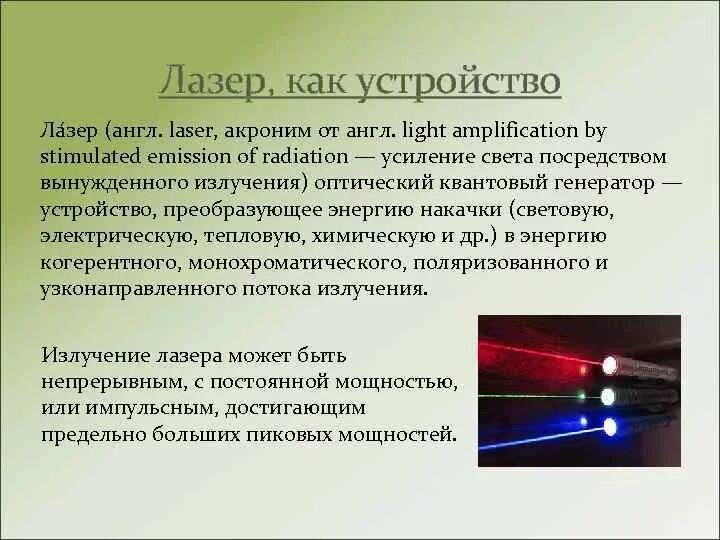 Лазер, как устройство

Ла́зер (англ. laser, акроним от англ. light amplification by stimulated emission of radiation — усиление света посредством вынужденного излучения) оптический квантовый генератор — устройство, преобразующее энергию накачки (световую, электрическую, тепловую, химическую и др.) в энергию когерентного, монохроматического, поляризованного и узконаправленного потока излучения.

Излучение лазера может быть непрерывным, с постоянной мощностью, или импульсным, достигающим предельно больших пиковых мощностей.